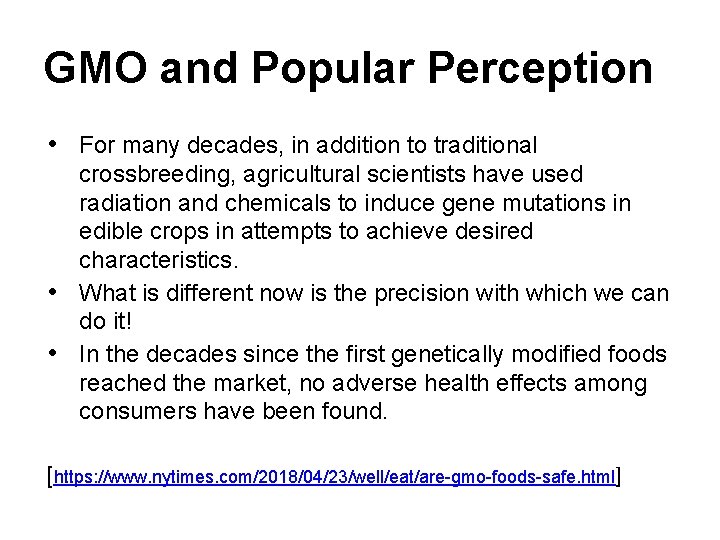 GMO and Popular Perception

• For many decades, in addition to traditional crossbreeding, agricultural scientists have used radiation and chemicals to induce gene mutations in edible crops in attempts to achieve desired characteristics.
• What is different now is the precision with which we can do it!
• In the decades since the first genetically modified foods reached the market, no adverse health effects among consumers have been found.

[https://www.nytimes.com/2018/04/23/well/eat/are-gmo-foods-safe.html]